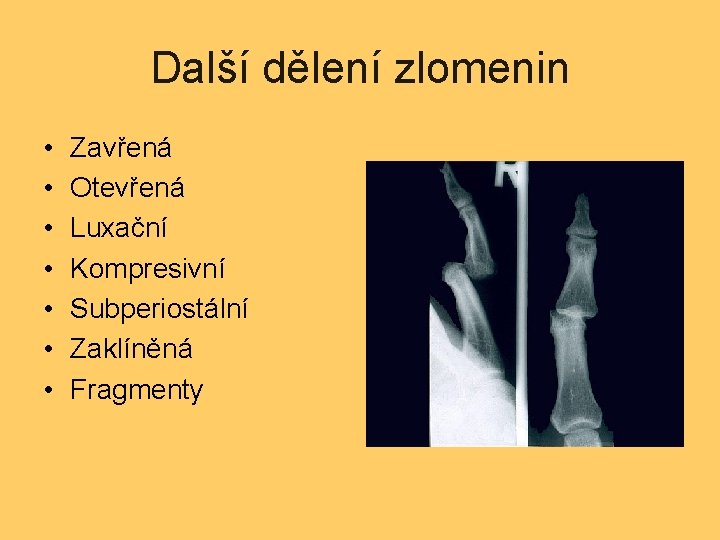 Další dělení zlomenin

• Zavřená
• Otevřená
• Luxační
• Kompresivní
• Subperiostální
• Zaklíněná
• Fragmenty

R